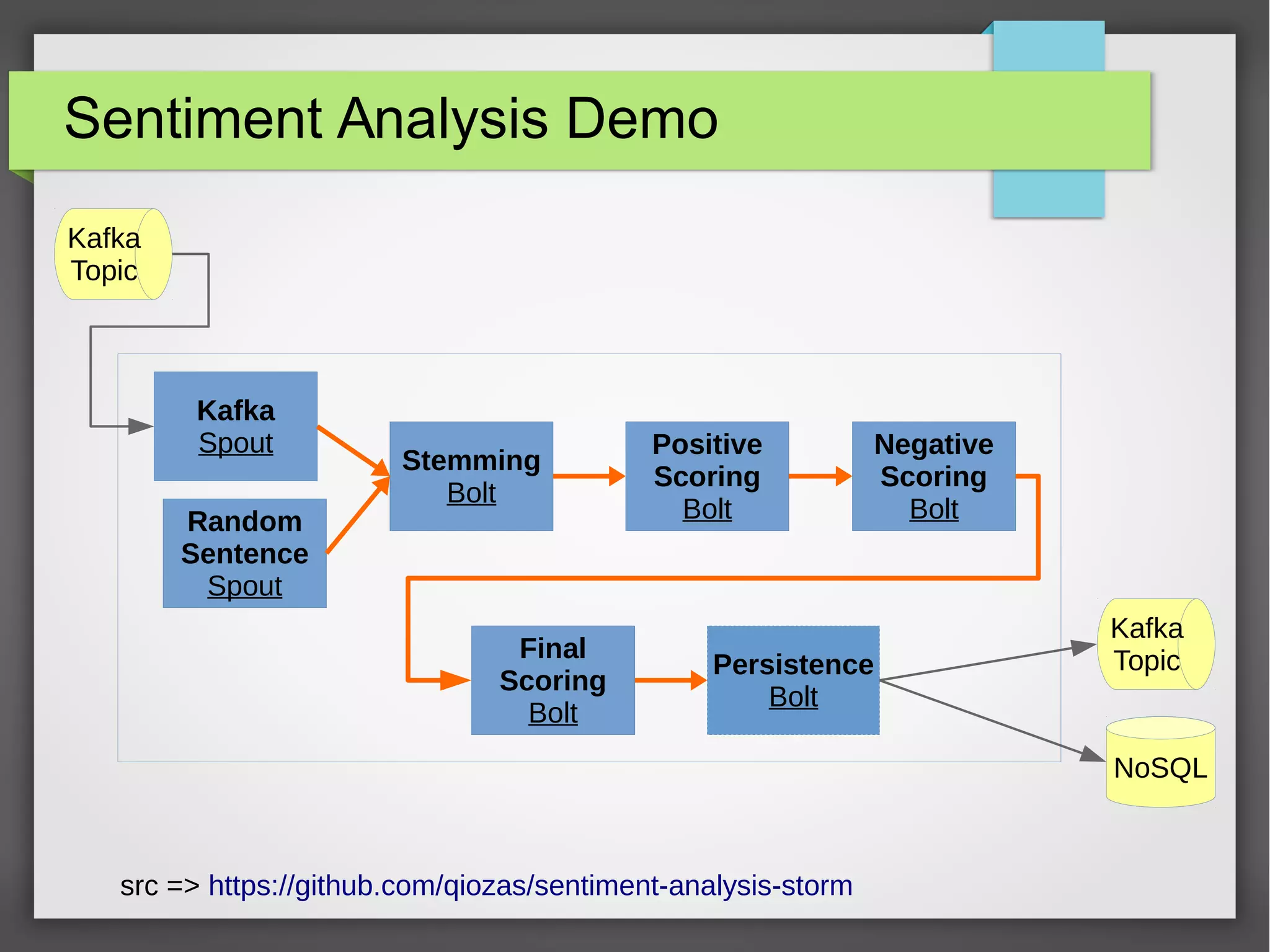 Sentiment Analysis Demo

Kafka Topic

Kafka Spout

Random Sentence Spout

Stemming Bolt

Positive Scoring Bolt

Negative Scoring Bolt

Final Scoring Bolt

Persistence Bolt

Kafka Topic

NoSQL

src => https://github.com/qiozas/sentiment-analysis-storm